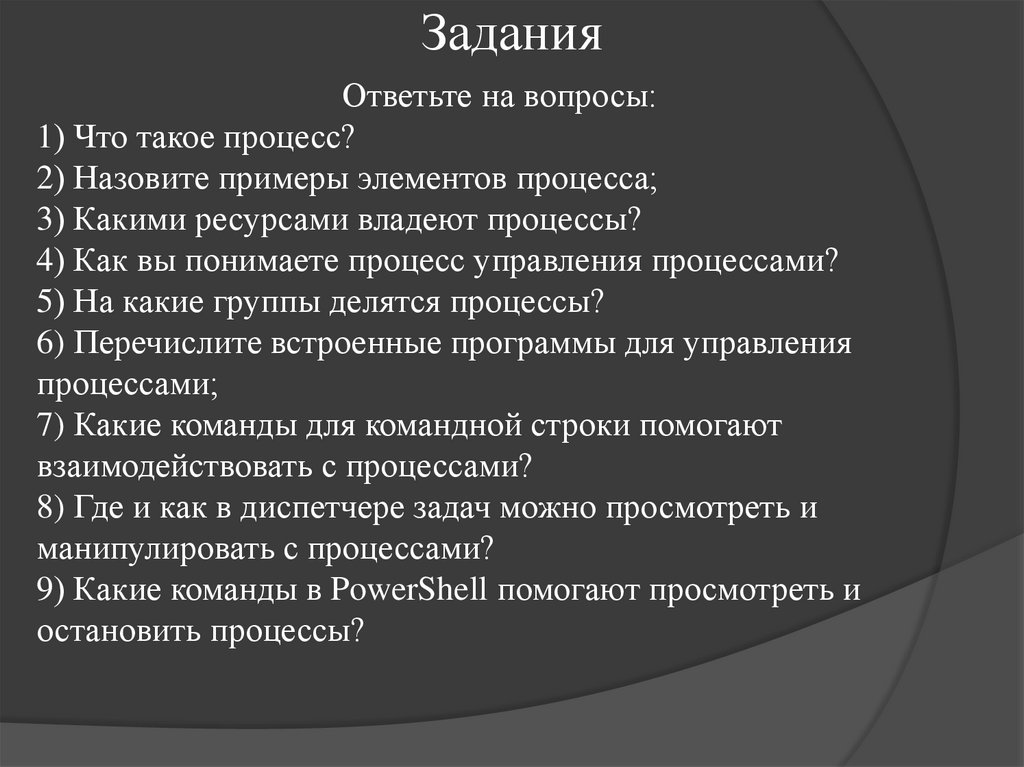 Задания

Ответьте на вопросы:
1) Что такое процесс?
2) Назовите примеры элементов процесса;
3) Какими ресурсами владеют процессы?
4) Как вы понимаете процесс управления процессами?
5) На какие группы делятся процессы?
6) Перечислите встроенные программы для управления процессами;
7) Какие команды для командной строки помогают взаимодействовать с процессами?
8) Где и как в диспетчере задач можно просмотреть и манипулировать с процессами?
9) Какие команды в PowerShell помогают просмотреть и остановить процессы?